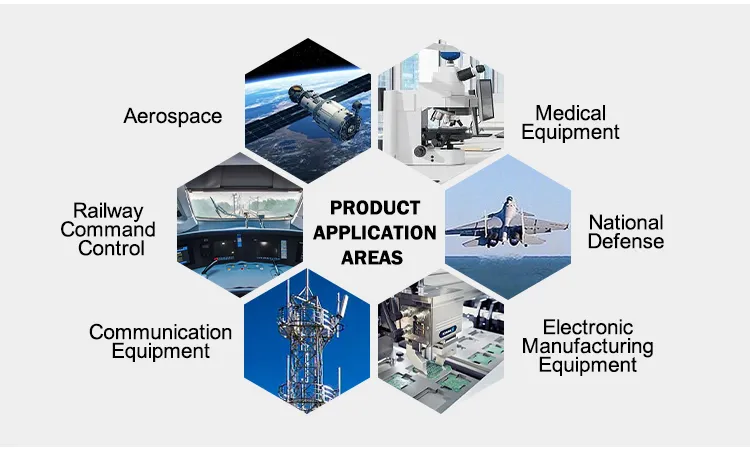 Aerospace

Medical Equipment

Railway Command Control

PRODUCT APPLICATION AREAS

National Defense

Communication Equipment

Electronic Manufacturing Equipment